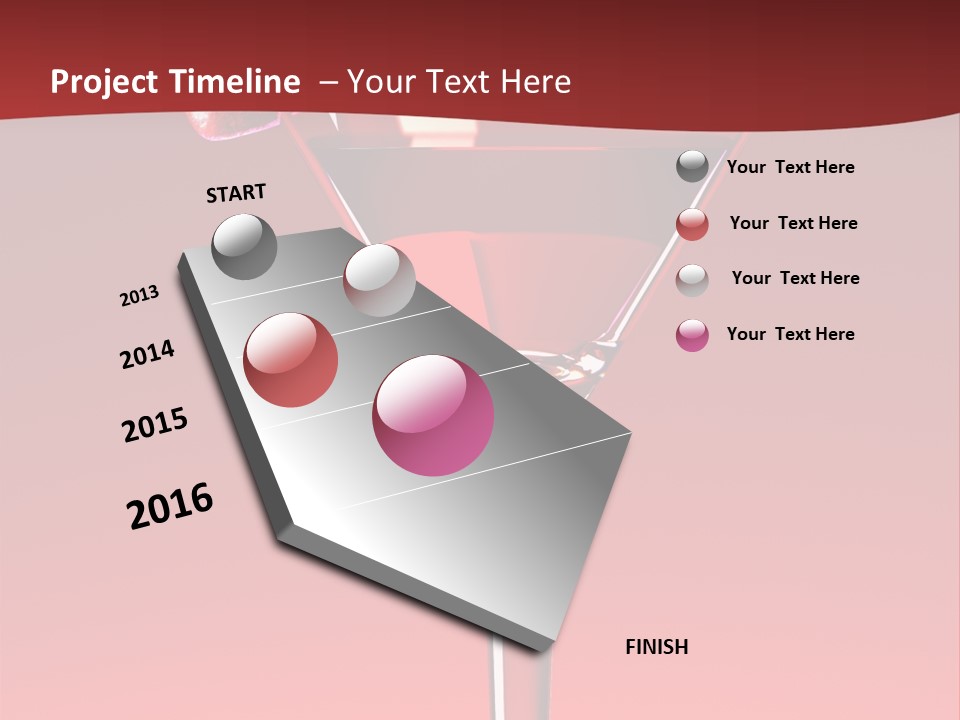 Project Timeline – Your Text Here

START

2013

2014

2015

2016

Your Text Here

Your Text Here

Your Text Here

Your Text Here

FINISH